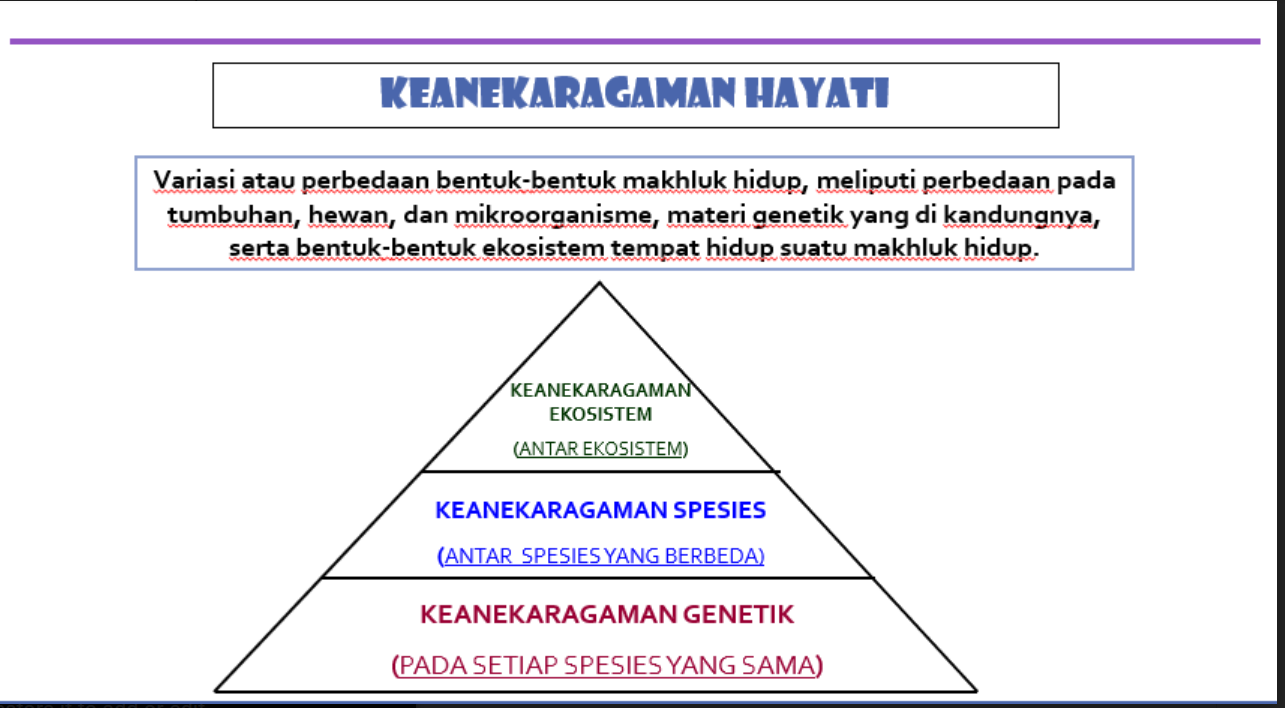 KEANEKARAGAMAN HAYATI

Variasi atau perbedaan bentuk-bentuk makhluk hidup, meliputi perbedaan pada tumbuhan, hewan, dan mikroorganisme, materi genetik yang di kandungnya, serta bentuk-bentuk ekosistem tempat hidup suatu makhluk hidup.

KEANEKARAGAMAN EKOSISTEM

(ANTAR EKOSISTEM)

KEANEKARAGAMAN SPESIES

(ANTAR SPESIES YANG BERBEDA)

KEANEKARAGAMAN GENETIK

(PADA SETIAP SPESIES YANG SAMA)